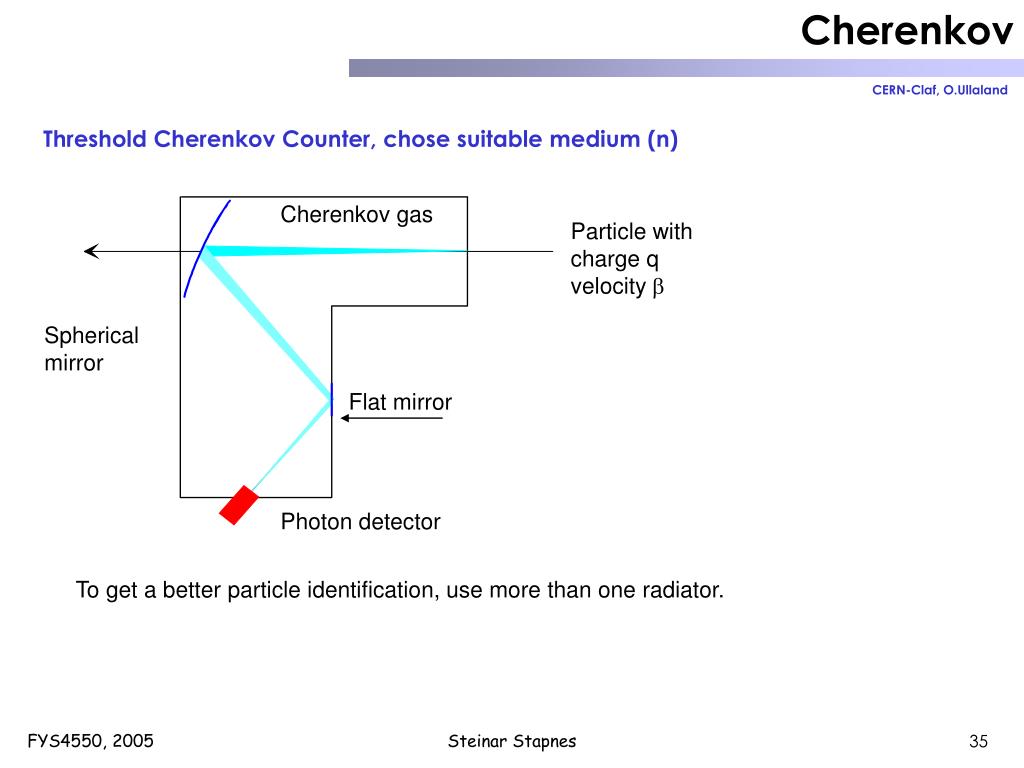 Cherenkov

CERN-Claf, O.Ullaland

Threshold Cherenkov Counter, chose suitable medium (n)

Cherenkov gas

Particle with charge q velocity $\beta$

Spherical mirror

Flat mirror

Photon detector

To get a better particle identification, use more than one radiator.

FYS4550, 2005

Steinar Stapnes

35